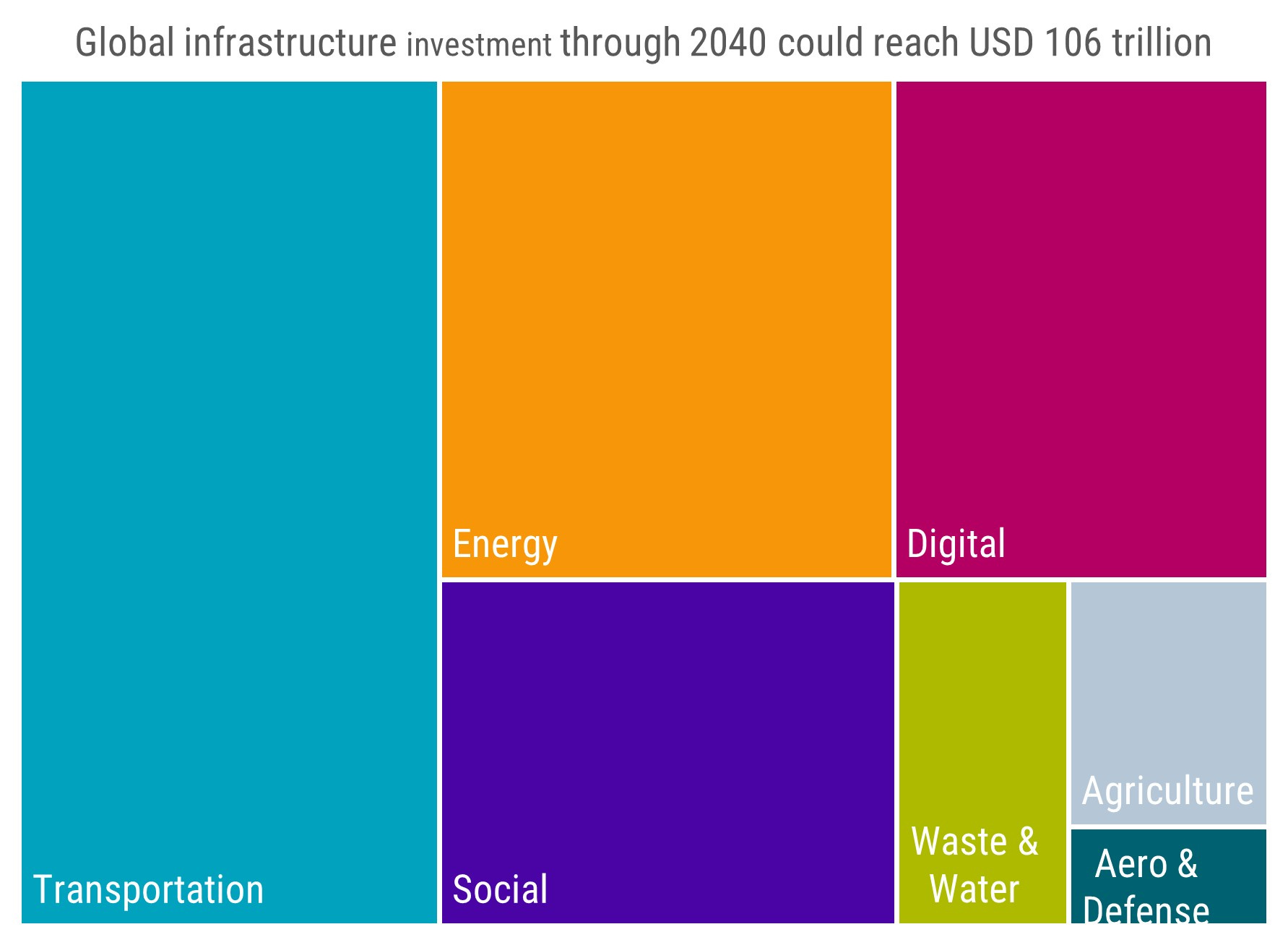 Global infrastructure investment through 2040 could reach USD 106 trillion

Transportation

Energy

Digital

Social

Waste & Water

Agriculture

Aero & Defense